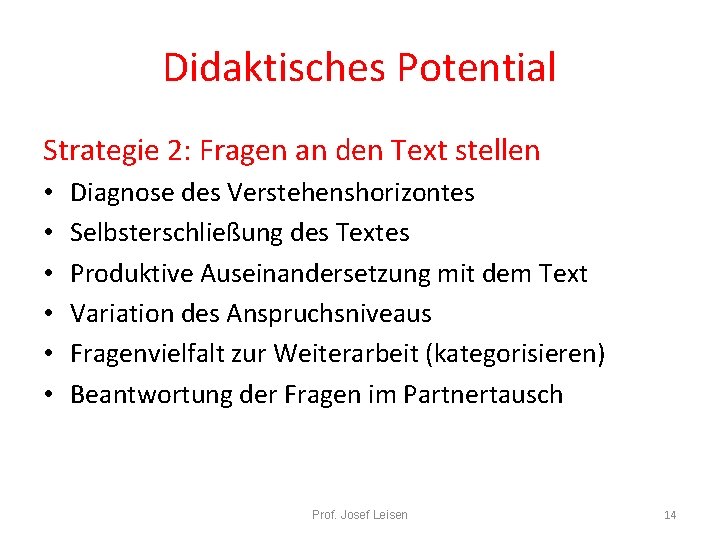 Didaktisches Potential

Strategie 2: Fragen an den Text stellen

• Diagnose des Verstehenshorizontes
• Selbsterschließung des Textes
• Produktive Auseinandersetzung mit dem Text
• Variation des Anspruchsniveaus
• Fragenvielfalt zur Weiterarbeit (kategorisieren)
• Beantwortung der Fragen im Partnertausch

Prof. Josef Leisen

14